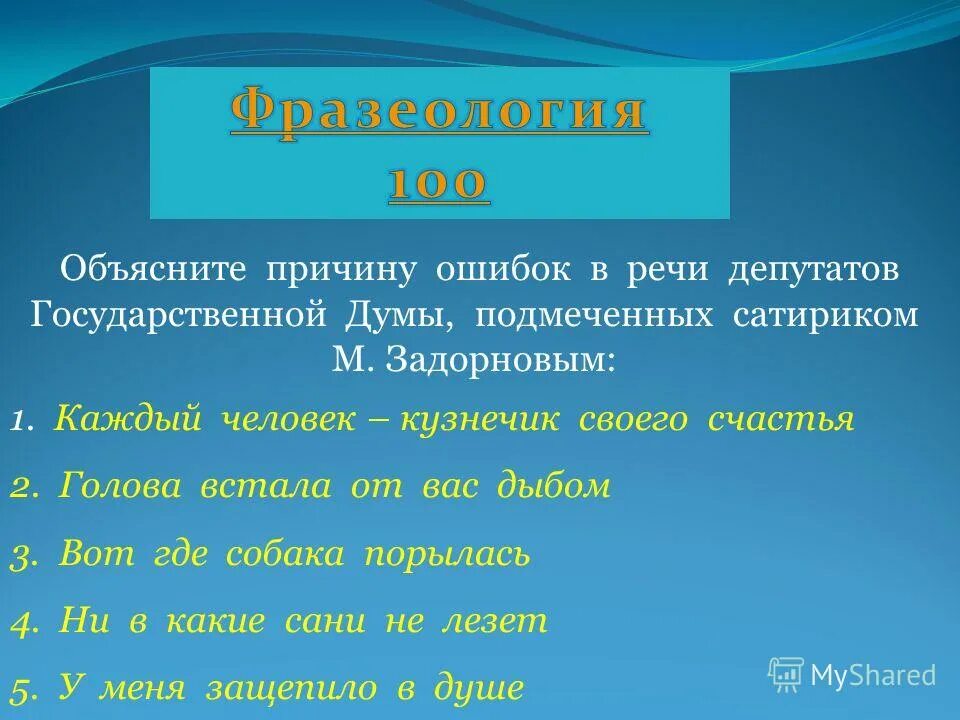 Фразеология 100

Объясните причину ошибок в речи депутатов Государственной Думы, подмеченных сатириком М. Задорновым:

1. Каждый человек – кузнечик своего счастья

2. Голова встала от вас дыбом

3. Вот где собака порылась

4. Ни в какие сани не лезет

5. У меня защепило в душе

MyShared